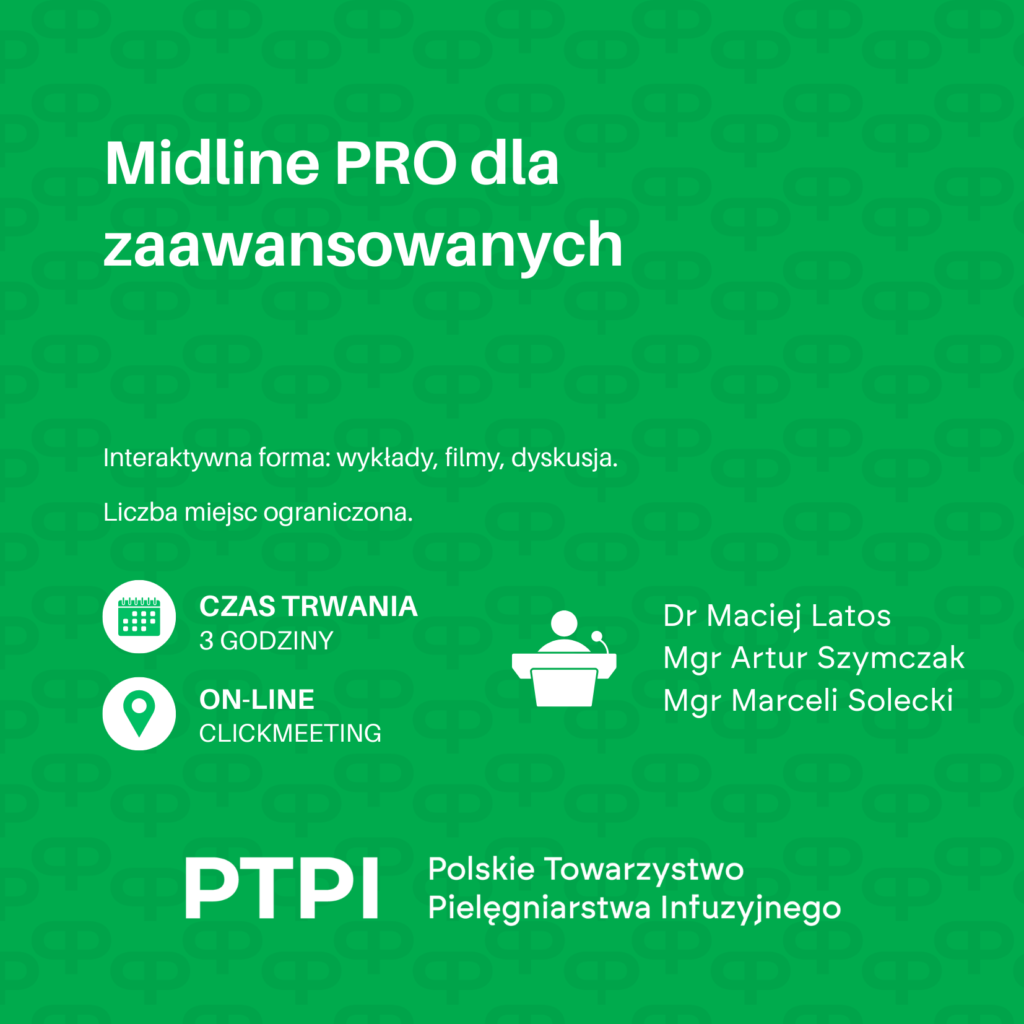 Midline PRO dla zaawansowanych

Interaktywna forma: wykłady, filmy, dyskusja.

Liczba miejsc ograniczona.

CZAS TRWANIA
3 GODZINY

ON-LINE
CLICKMEETING

Dr Maciej Latos
Mgr Artur Szymczak
Mgr Marceli Solecki

PTPI

Polskie Towarzystwo
Pielęgniarstwa Infuzyjnego